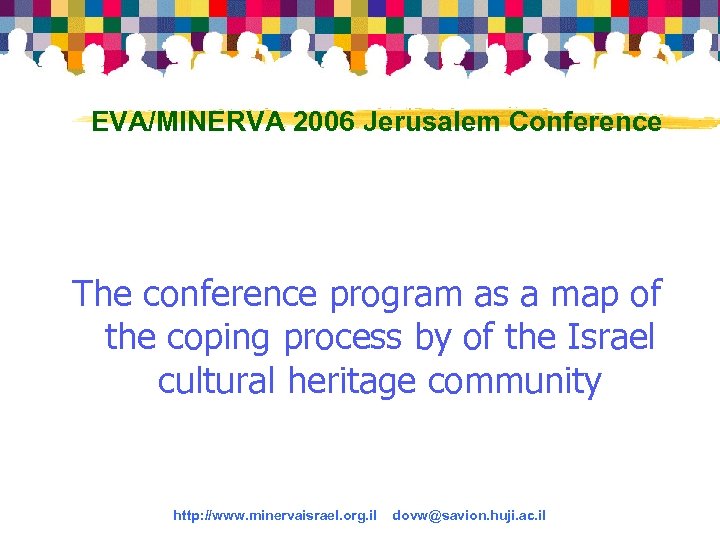 EVA/MINERVA 2006 Jerusalem Conference

The conference program as a map of the coping process by of the Israel cultural heritage community

http://www.minervaisrael.org.il dovw@savion.huji.ac.il